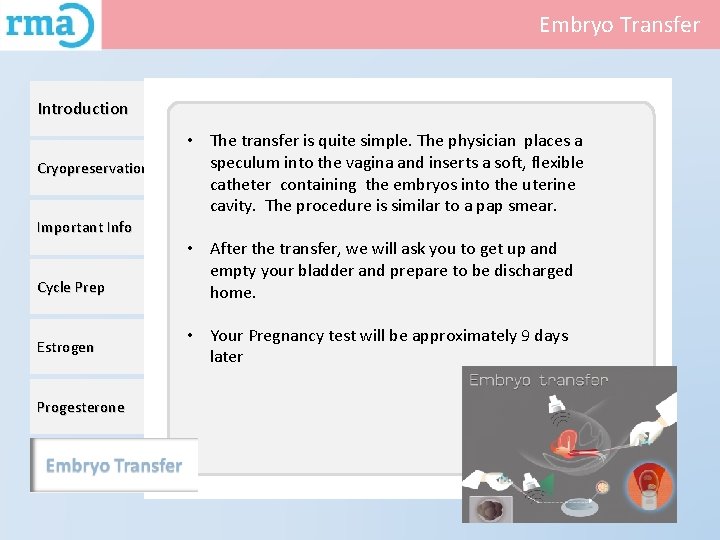 rma

Embryo Transfer

Introduction

Cryopreservation

Important Info

Cycle Prep

Estrogen

Progesterone

Embryo Transfer

• The transfer is quite simple. The physician places a speculum into the vagina and inserts a soft, flexible catheter containing the embryos into the uterine cavity. The procedure is similar to a pap smear.

• After the transfer, we will ask you to get up and empty your bladder and prepare to be discharged home.

• Your Pregnancy test will be approximately 9 days later

Embryo transfer